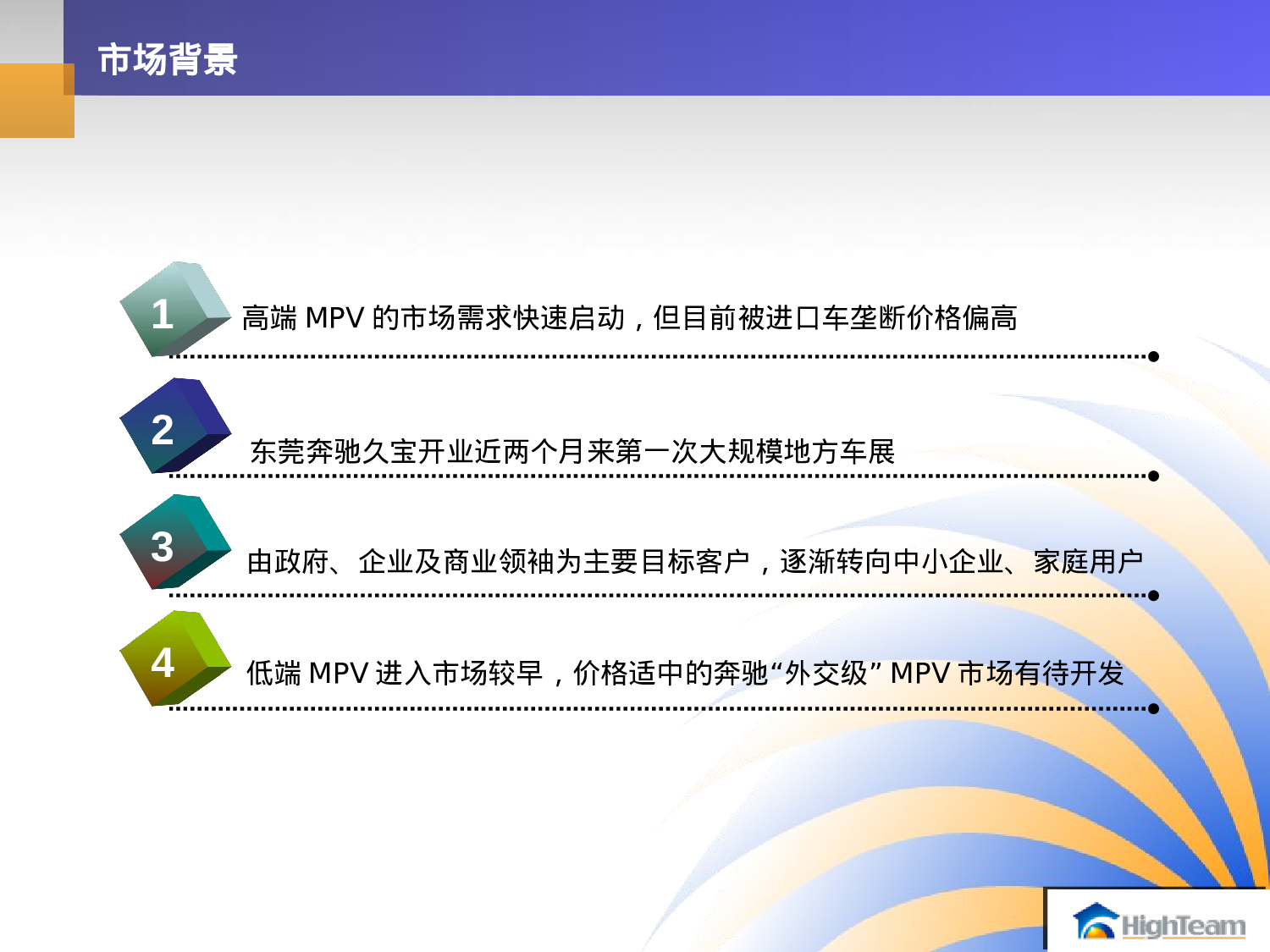 市场背景

1 高端 MPV 的市场需求快速启动，但目前被进口车垄断价格偏高

2 东莞奔驰久宝开业近两个月来第一次大规模地方车展

3 由政府、企业及商业领袖为主要目标客户，逐渐转向中小企业、家庭用户

4 低端 MPV 进入市场较早，价格适中的奔驰“外交级” MPV 市场有待开发

HighTeam